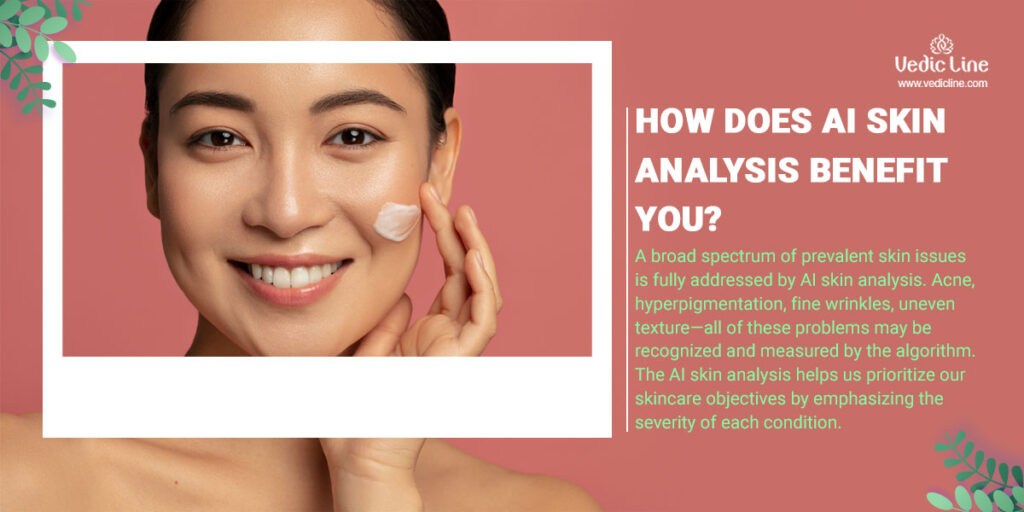 Vedic Line
www.vedicline.com

HOW DOES AI SKIN ANALYSIS BENEFIT YOU?

A broad spectrum of prevalent skin issues is fully addressed by AI skin analysis. Acne, hyperpigmentation, fine wrinkles, uneven texture—all of these problems may be recognized and measured by the algorithm. The AI skin analysis helps us prioritize our skincare objectives by emphasizing the severity of each condition.